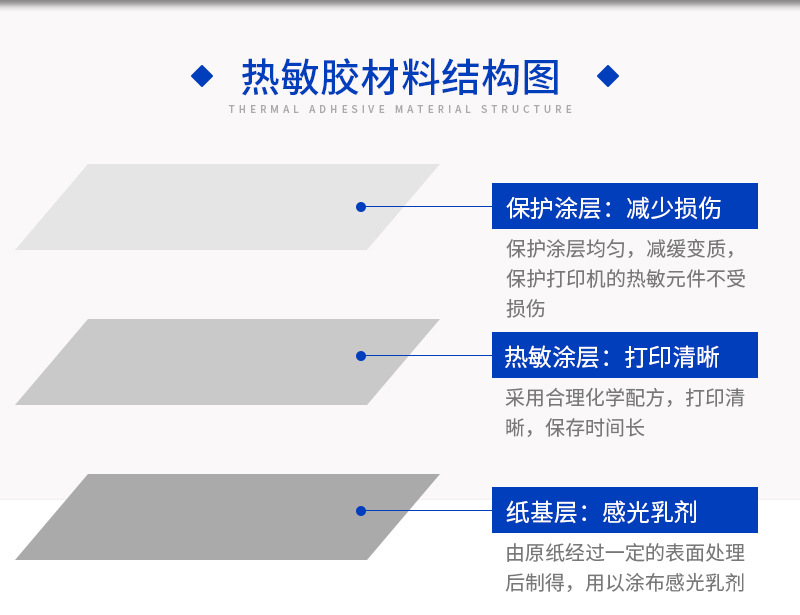 热敏胶材料结构图

THERMAL ADHESIVE MATERIAL STRUCTURE

保护涂层：减少损伤

保护涂层均匀，减缓变质，保护打印机的热敏元件不受损伤

热敏涂层：打印清晰

采用合理化学配方，打印清晰，保存时间长

纸基层：感光乳剂

由原纸经过一定的表面处理后制得，用以涂布感光乳剂